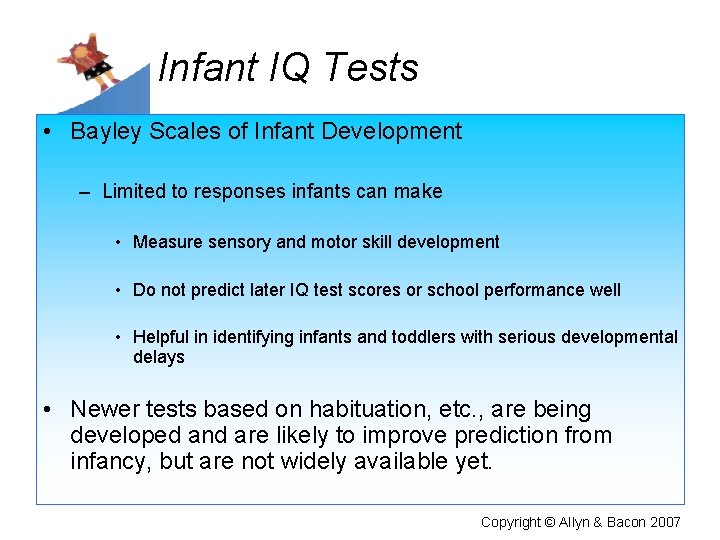 Infant IQ Tests

• Bayley Scales of Infant Development

– Limited to responses infants can make

• Measure sensory and motor skill development

• Do not predict later IQ test scores or school performance well

• Helpful in identifying infants and toddlers with serious developmental delays

• Newer tests based on habituation, etc., are being developed and are likely to improve prediction from infancy, but are not widely available yet.

Copyright © Allyn & Bacon 2007